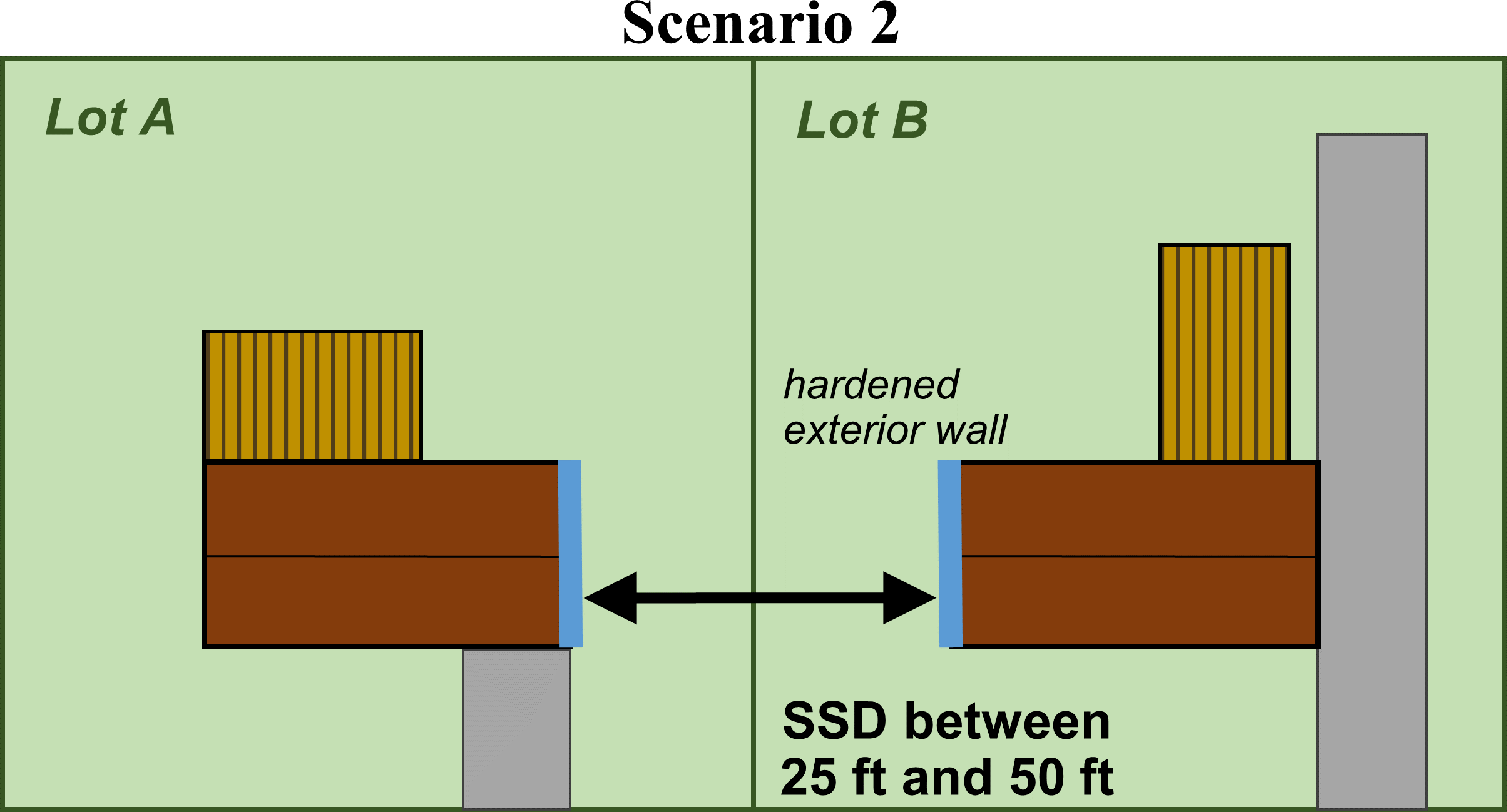 Scenario 2

Lot A

Lot B

hardened exterior wall

SSD between 25 ft and 50 ft